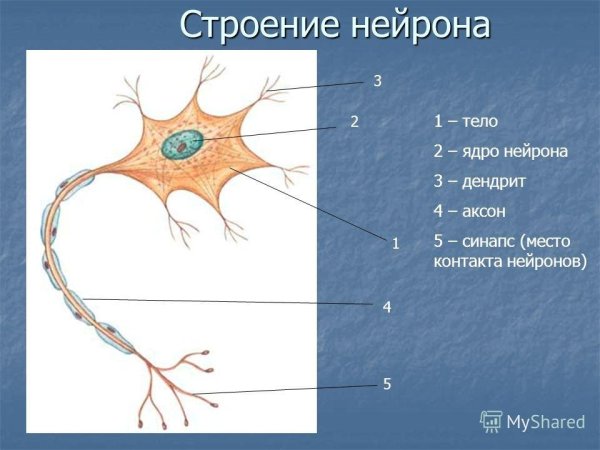 Строение нейрона

3

2

1

4

5

1 – тело

2 – ядро нейрона

3 – дендрит

4 – аксон

5 – синапс (место контакта нейронов)

MyShared